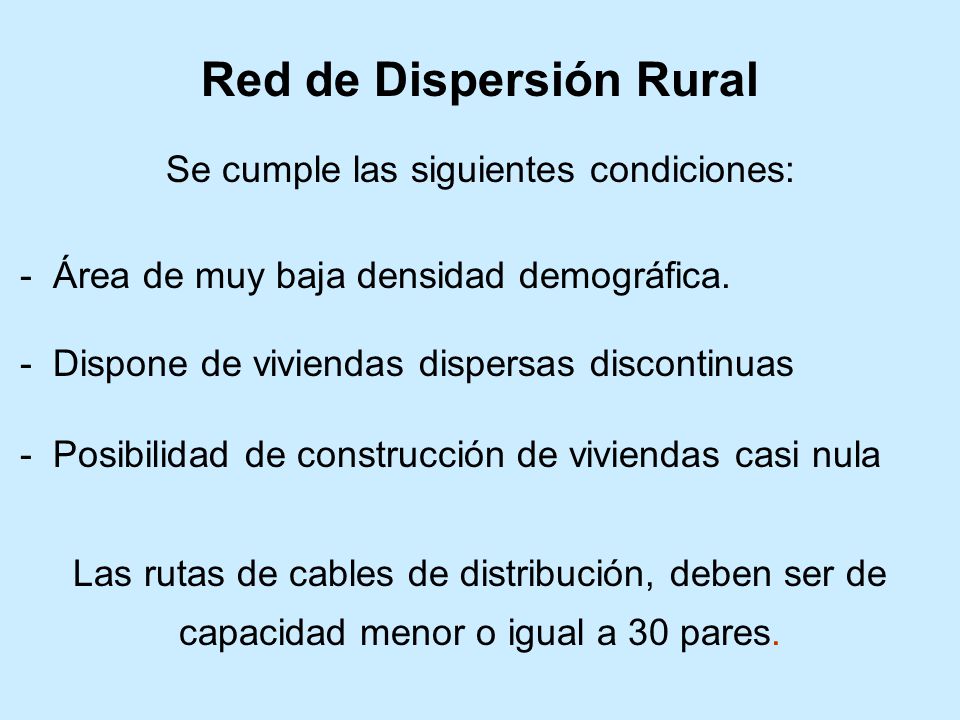 Red de Dispersión Rural

Se cumple las siguientes condiciones:

- Área de muy baja densidad demográfica.

- Dispone de viviendas dispersas discontinuas

- Posibilidad de construcción de viviendas casi nula

Las rutas de cables de distribución, deben ser de capacidad menor o igual a 30 pares.